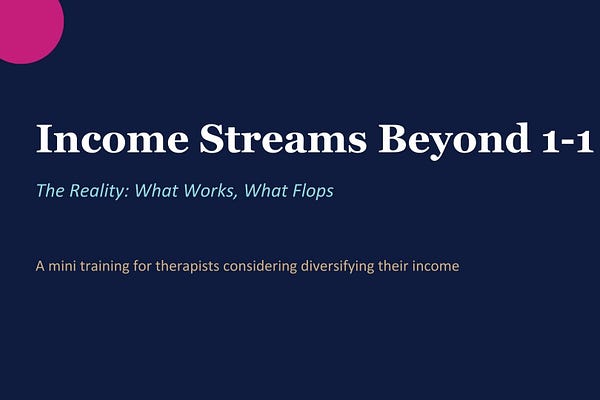 Income Streams Beyond 1-1

The Reality: What Works, What Flops

A mini training for therapists considering diversifying their income